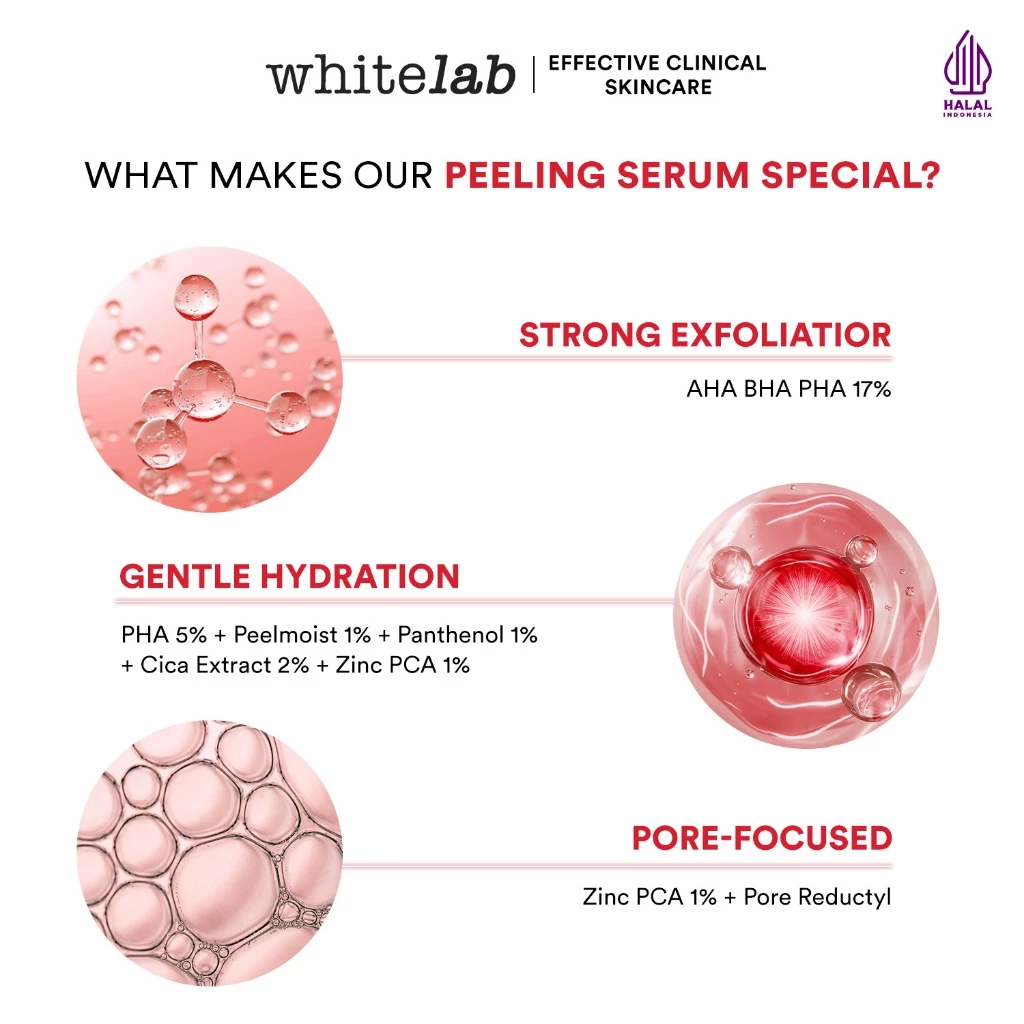 whitelab | EFFECTIVE CLINICAL SKINCARE

HALAL
INDONESIA

WHAT MAKES OUR PEELING SERUM SPECIAL?

STRONG EXFOLIATIOR

AHA BHA PHA 17%

GENTLE HYDRATION

PHA 5% + Peelmoist 1% + Panthenol 1% + Cica Extract 2% + Zinc PCA 1%

PORE-FOCUSED

Zinc PCA 1% + Pore Reductyl